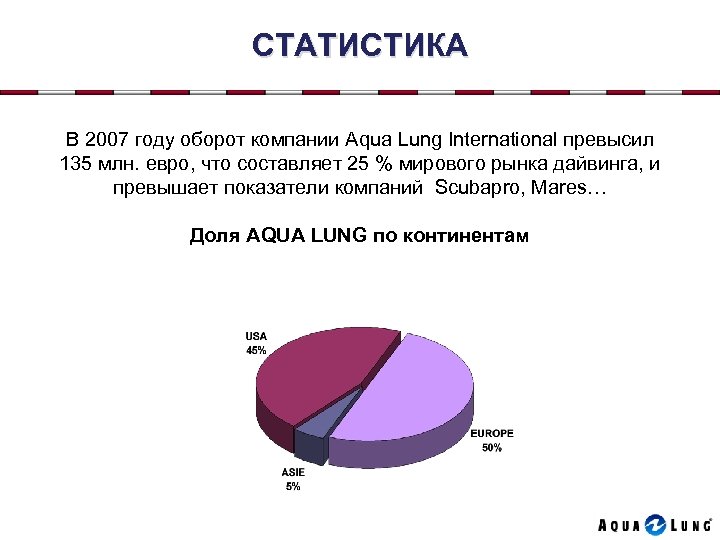 СТАТИСТИКА

В 2007 году оборот компании Aqua Lung International превысил 135 млн. евро, что составляет 25 % мирового рынка дайвинга, и превышает показатели компаний Scubapro, Mares…

Доля AQUA LUNG по континентам

USA
45%

EUROPE
50%

ASIE
5%

AQUA LUNG